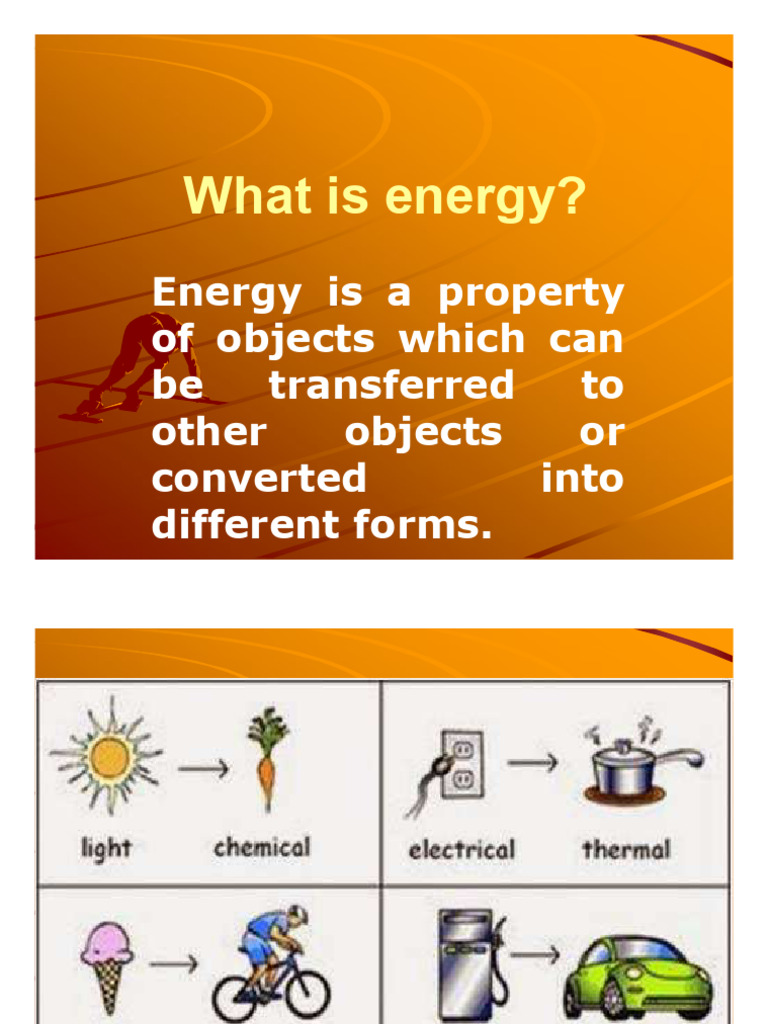 What is energy?

Energy is a property of objects which can be transferred to other objects or converted into different forms.

light → chemical

electrical → thermal